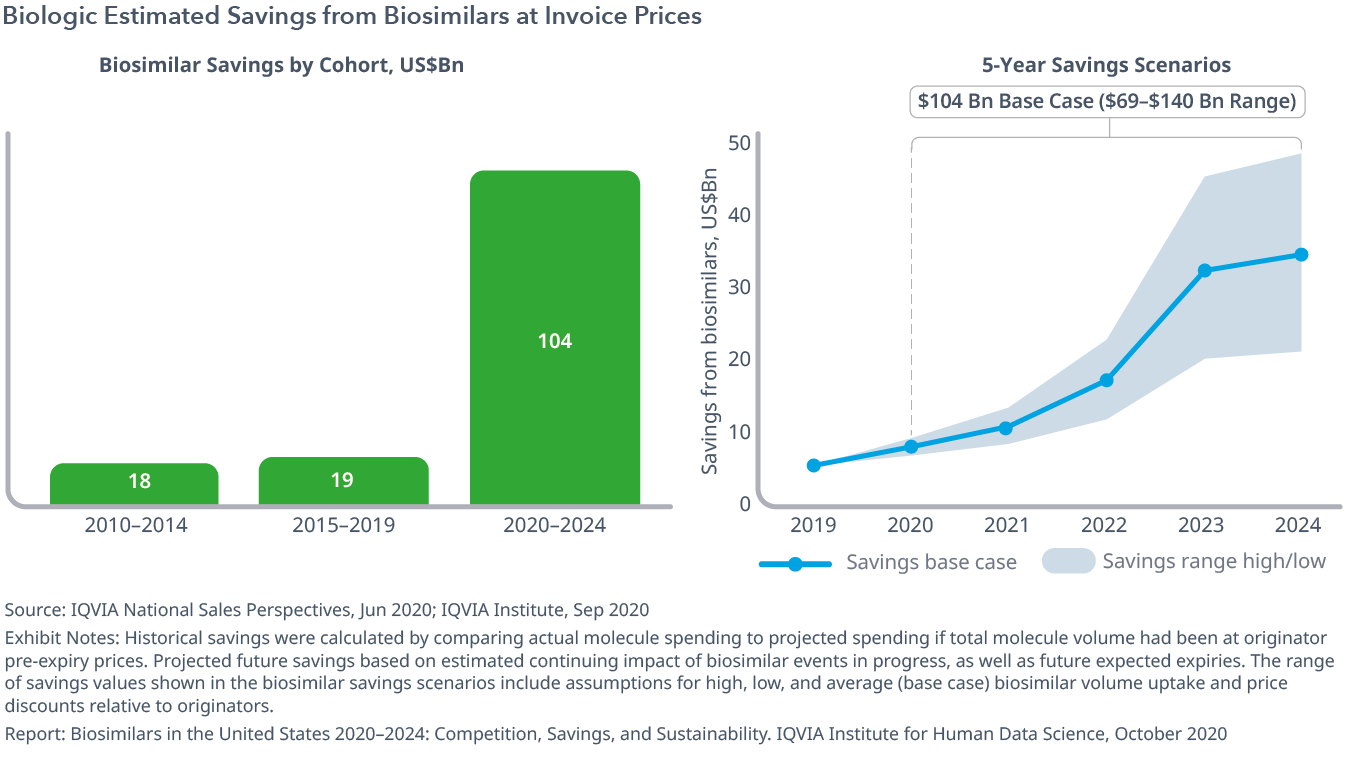 Biologic Estimated Savings from Biosimilars at Invoice Prices

Biosimilar Savings by Cohort, US$Bn

18
19
104
2010–2014
2015–2019
2020–2024

5-Year Savings Scenarios

$104 Bn Base Case ($69–$140 Bn Range)

Savings from biosimilars, US$Bn

50
40
30
20
10
0

2019
2020
2021
2022
2023
2024

Savings base case
Savings range high/low

Source: IQVIA National Sales Perspectives, Jun 2020; IQVIA Institute, Sep 2020

Exhibit Notes: Historical savings were calculated by comparing actual molecule spending to projected spending if total molecule volume had been at originator pre-expiry prices. Projected future savings based on estimated continuing impact of biosimilar events in progress, as well as future expected expiries. The range of savings values shown in the biosimilar savings scenarios include assumptions for high, low, and average (base case) biosimilar volume uptake and price discounts relative to originators.

Report: Biosimilars in the United States 2020–2024: Competition, Savings, and Sustainability. IQVIA Institute for Human Data Science, October 2020